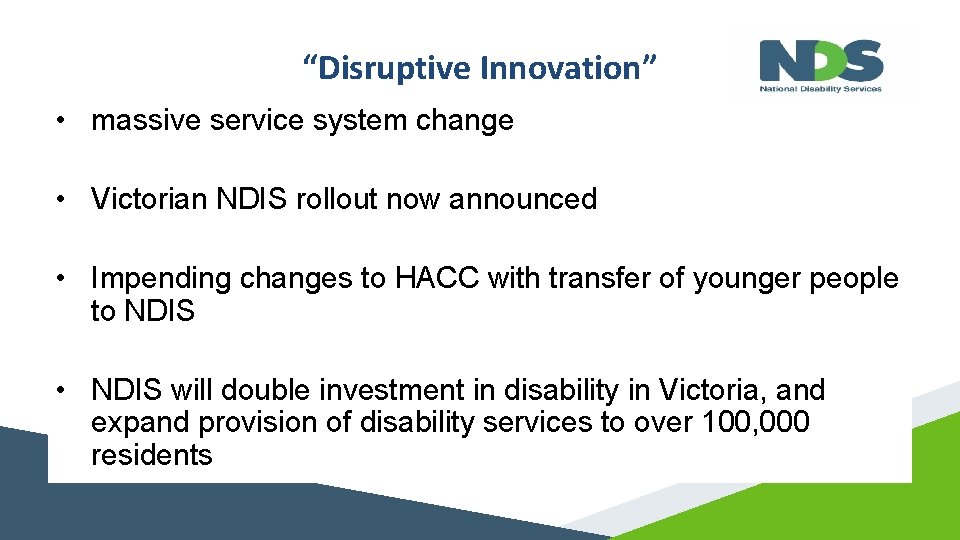 “Disruptive Innovation”

NDS
National Disability Services

• massive service system change

• Victorian NDIS rollout now announced

• Impending changes to HACC with transfer of younger people to NDIS

• NDIS will double investment in disability in Victoria, and expand provision of disability services to over 100,000 residents